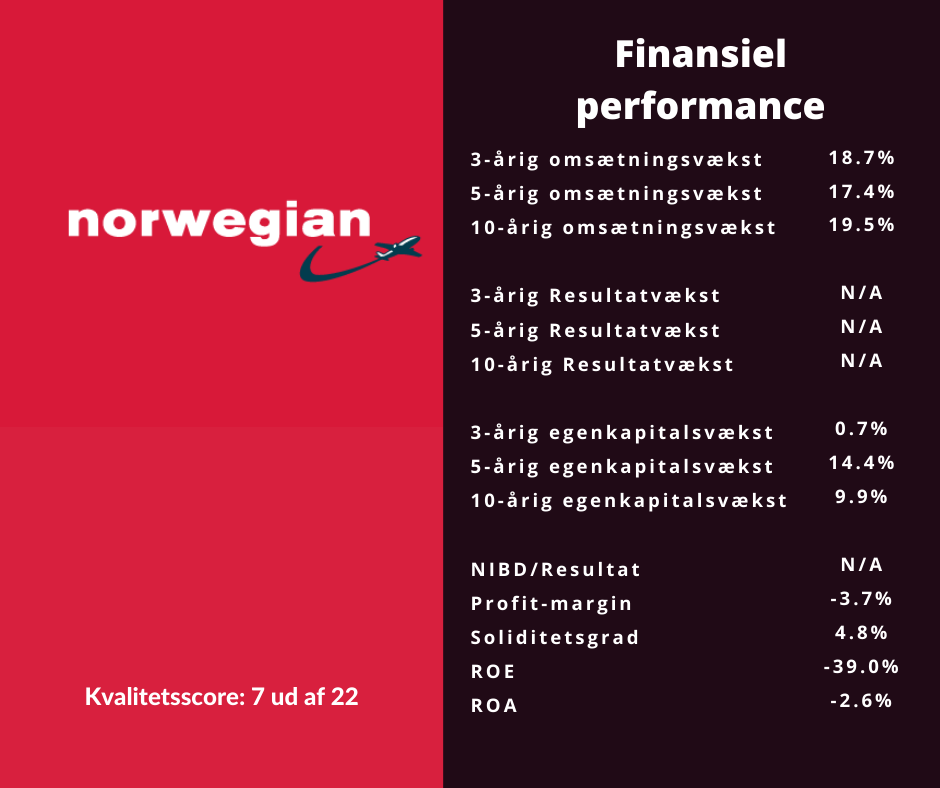 norwegian

Kvalitetsscore: 7 ud af 22

Finansiel performance

| | |
|---|---|
| 3-årig omsætningsvækst | 18.7% |
| 5-årig omsætningsvækst | 17.4% |
| 10-årig omsætningsvækst | 19.5% |
| 3-årig Resultatvækst | N/A |
| 5-årig Resultatvækst | N/A |
| 10-årig Resultatvækst | N/A |
| 3-årig egenkapitalsvækst | 0.7% |
| 5-årig egenkapitalsvækst | 14.4% |
| 10-årig egenkapitalsvækst | 9.9% |
| NIBD/Resultat | N/A |
| Profit-margin | -3.7% |
| Soliditetsgrad | 4.8% |
| ROE | -39.0% |
| ROA | -2.6% |